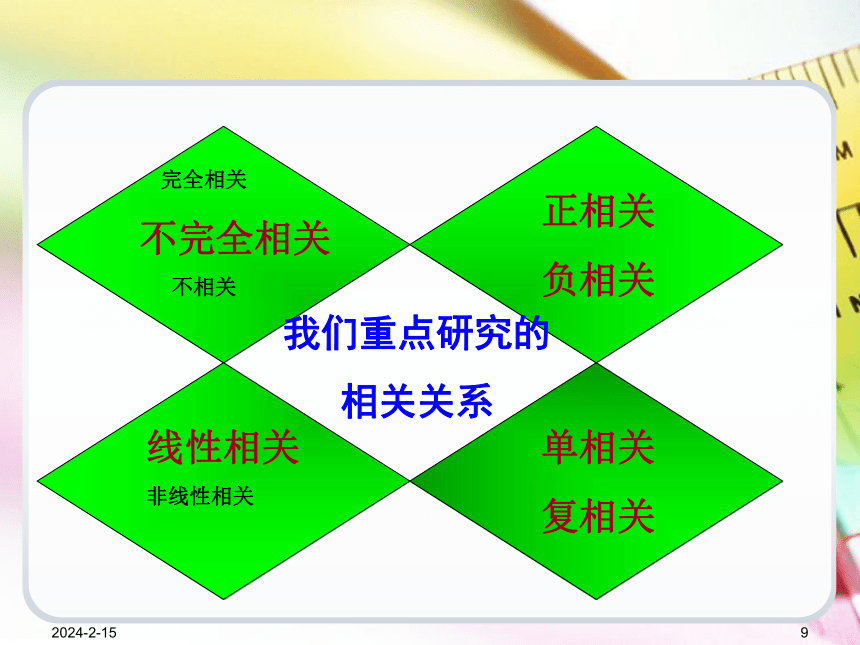 完全相关

不完全相关

不相关

正相关

负相关

我们重点研究的

相关关系

线性相关

非线性相关

单相关

复相关

2024-2-15

9